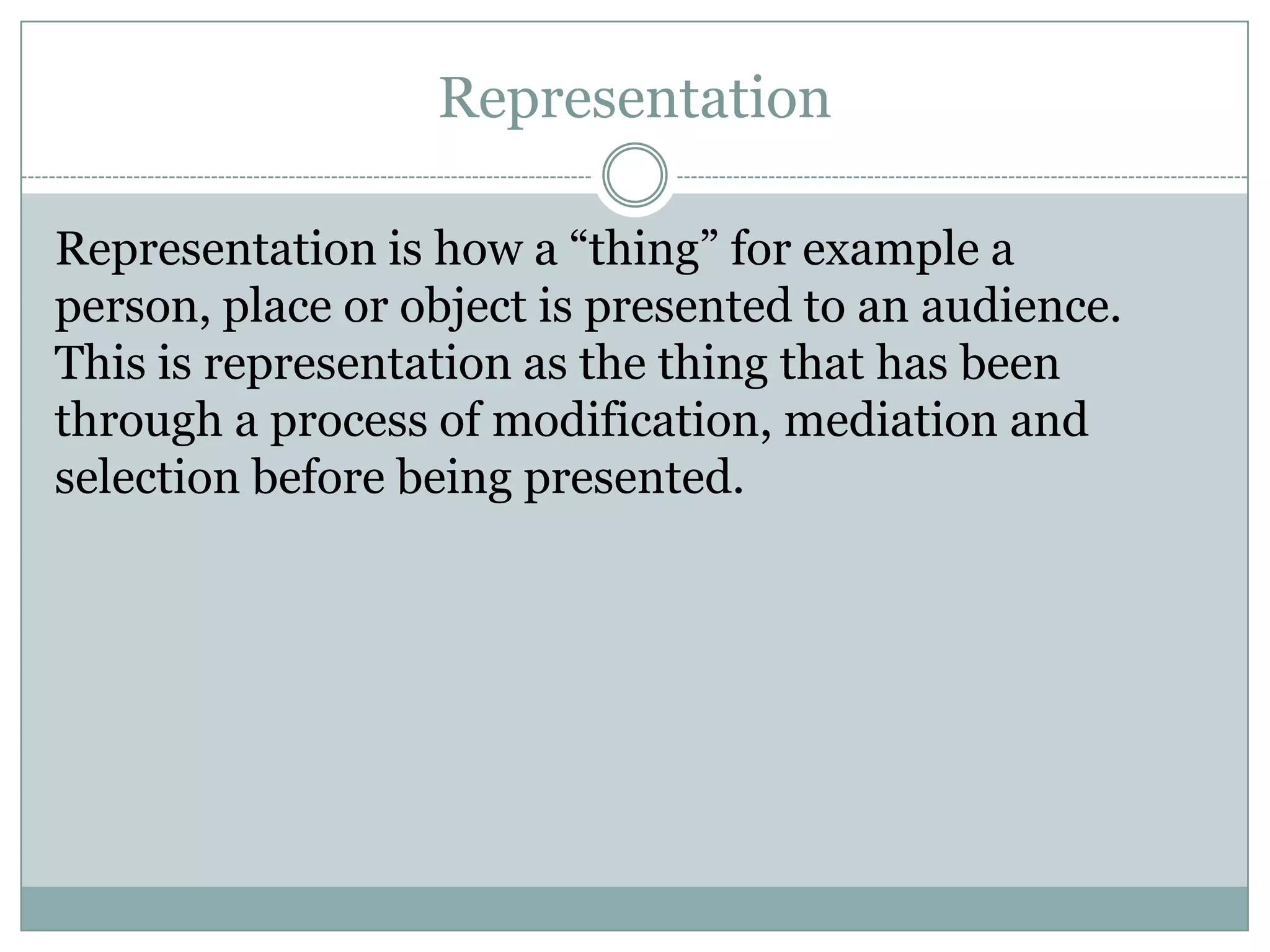 Representation

Representation is how a “thing” for example a person, place or object is presented to an audience. This is representation as the thing that has been through a process of modification, mediation and selection before being presented.